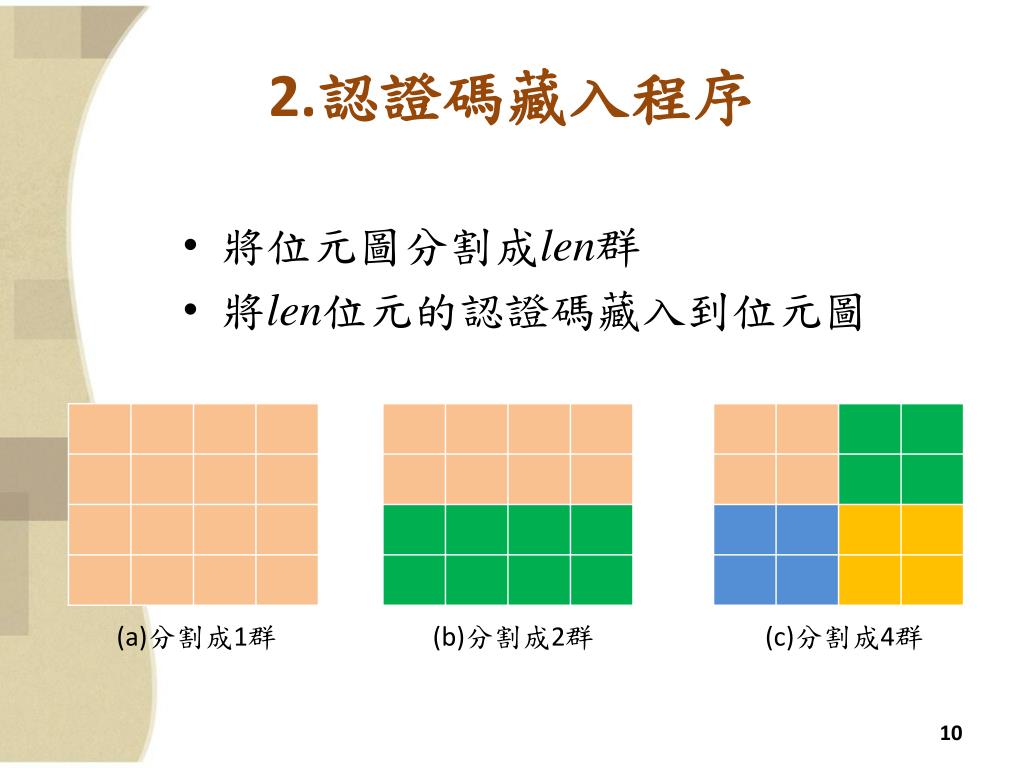 2.認證碼藏入程序

• 將位元圖分割成len群
• 將len位元的認證碼藏入到位元圖

(a)分割成1群

(b)分割成2群

(c)分割成4群

10